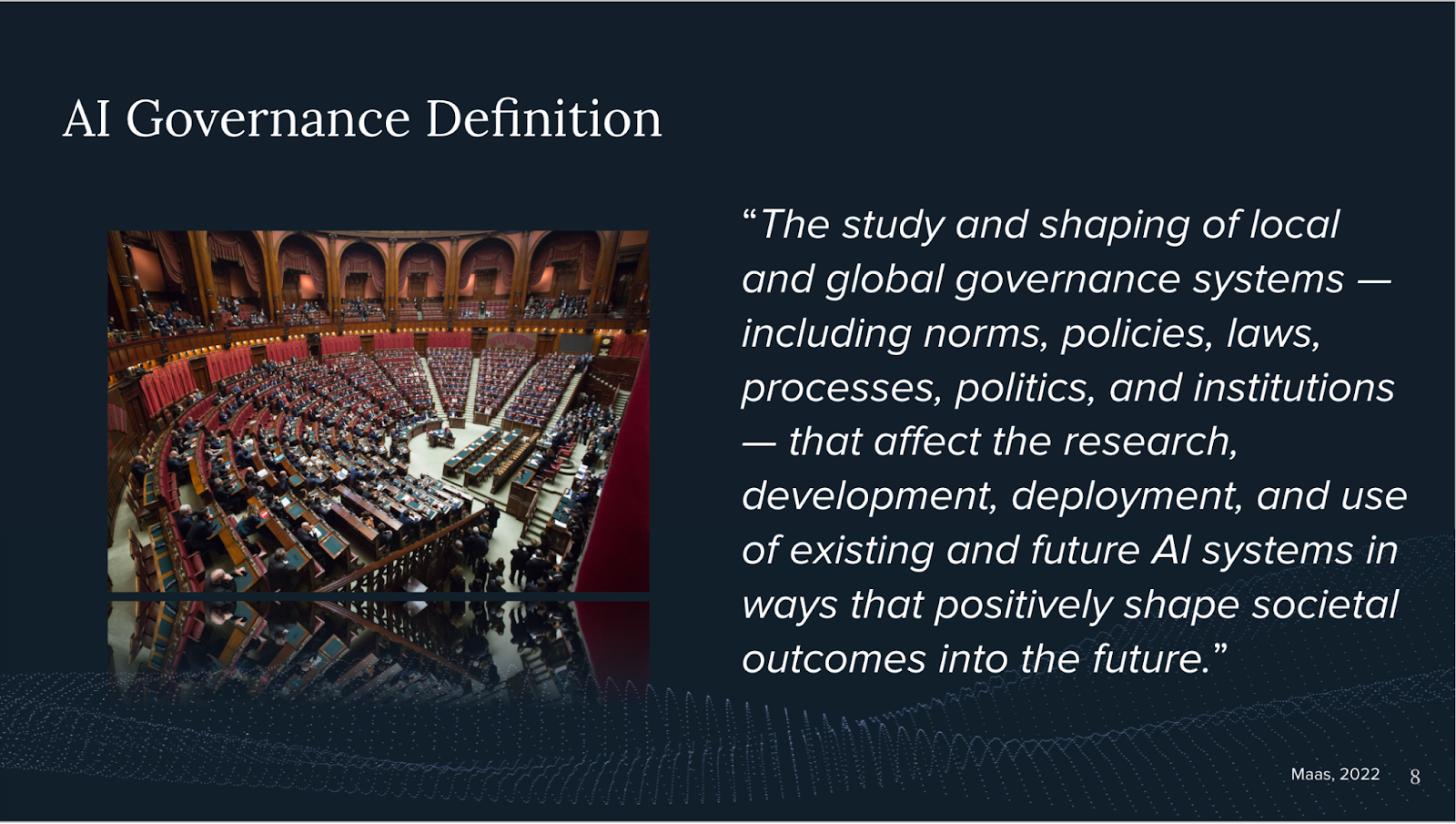 AI Governance Definition

“The study and shaping of local and global governance systems — including norms, policies, laws, processes, politics, and institutions — that affect the research, development, deployment, and use of existing and future AI systems in ways that positively shape societal outcomes into the future.”

Maas, 2022 8